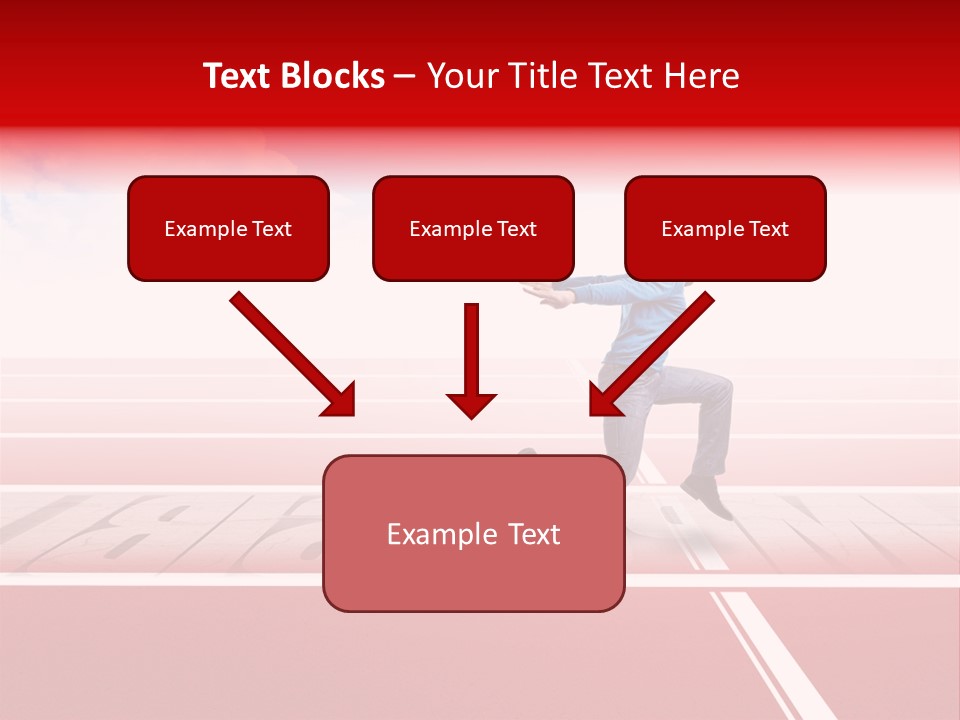 Text Blocks – Your Title Text Here

Example Text

Example Text

Example Text

Example Text